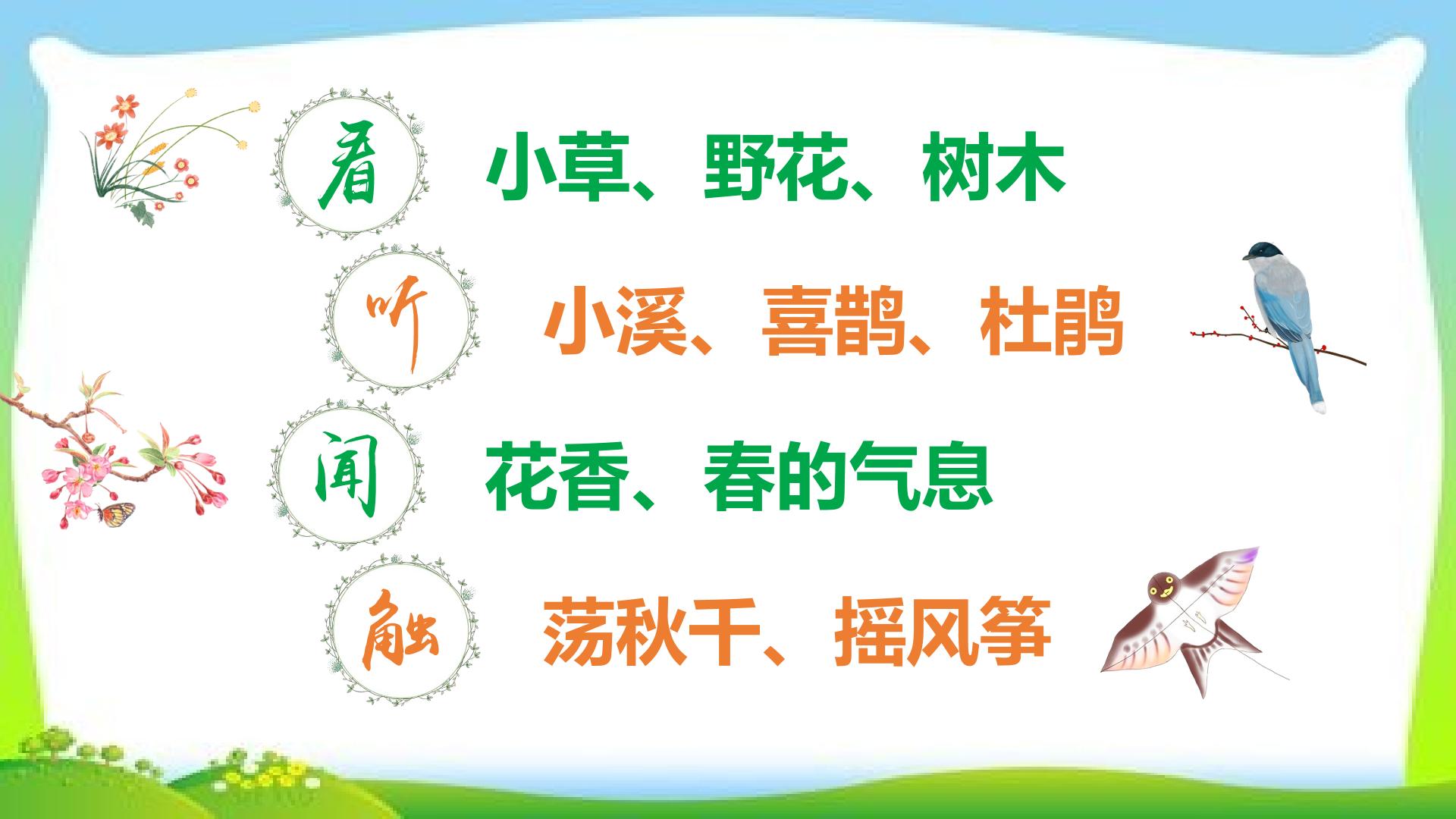 看 小草、野花、树木

听 小溪、喜鹊、杜鹃

闻 花香、春的气息

触 荡秋千、摇风筝